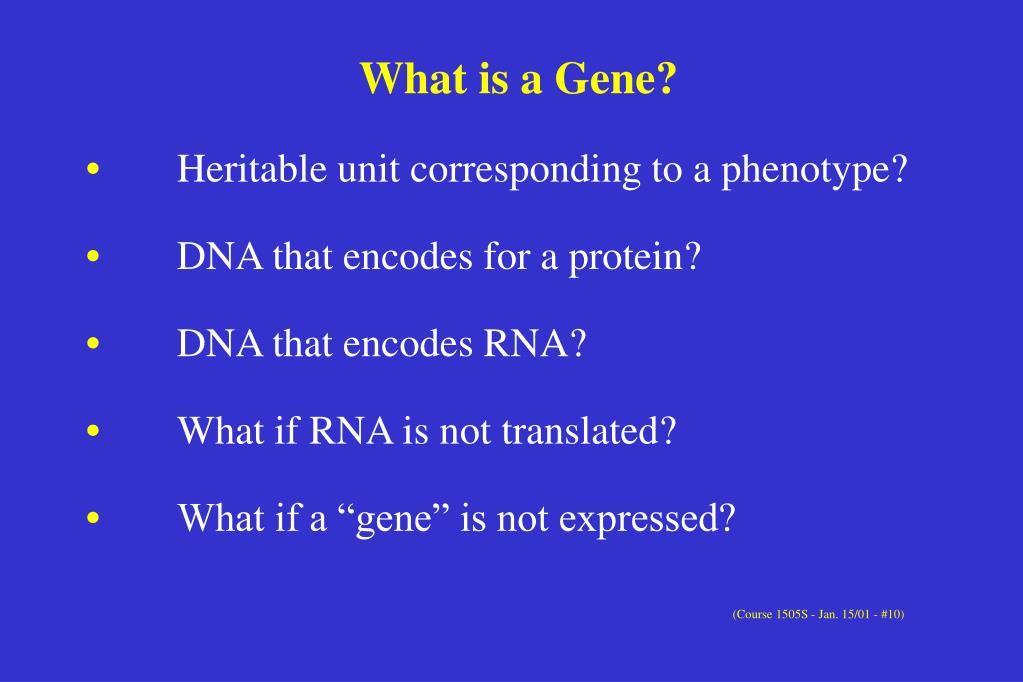 What is a Gene?

• Heritable unit corresponding to a phenotype?

• DNA that encodes for a protein?

• DNA that encodes RNA?

• What if RNA is not translated?

• What if a “gene” is not expressed?

(Course 1505S - Jan. 15/01 - #10)